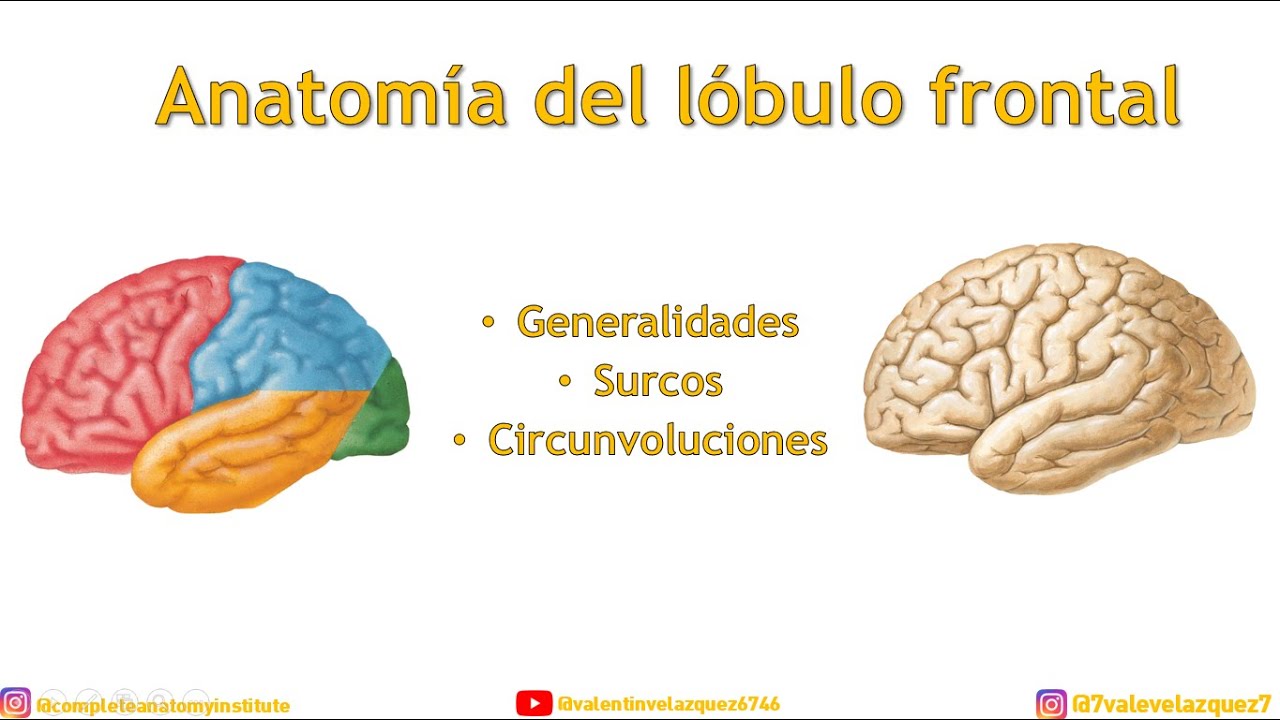 Anatomía del lóbulo frontal

• Generalidades
• Surcos
• Circunvoluciones

@completeanatomyinstitute
@valentinvelazquez6746
@7valevelazquez7